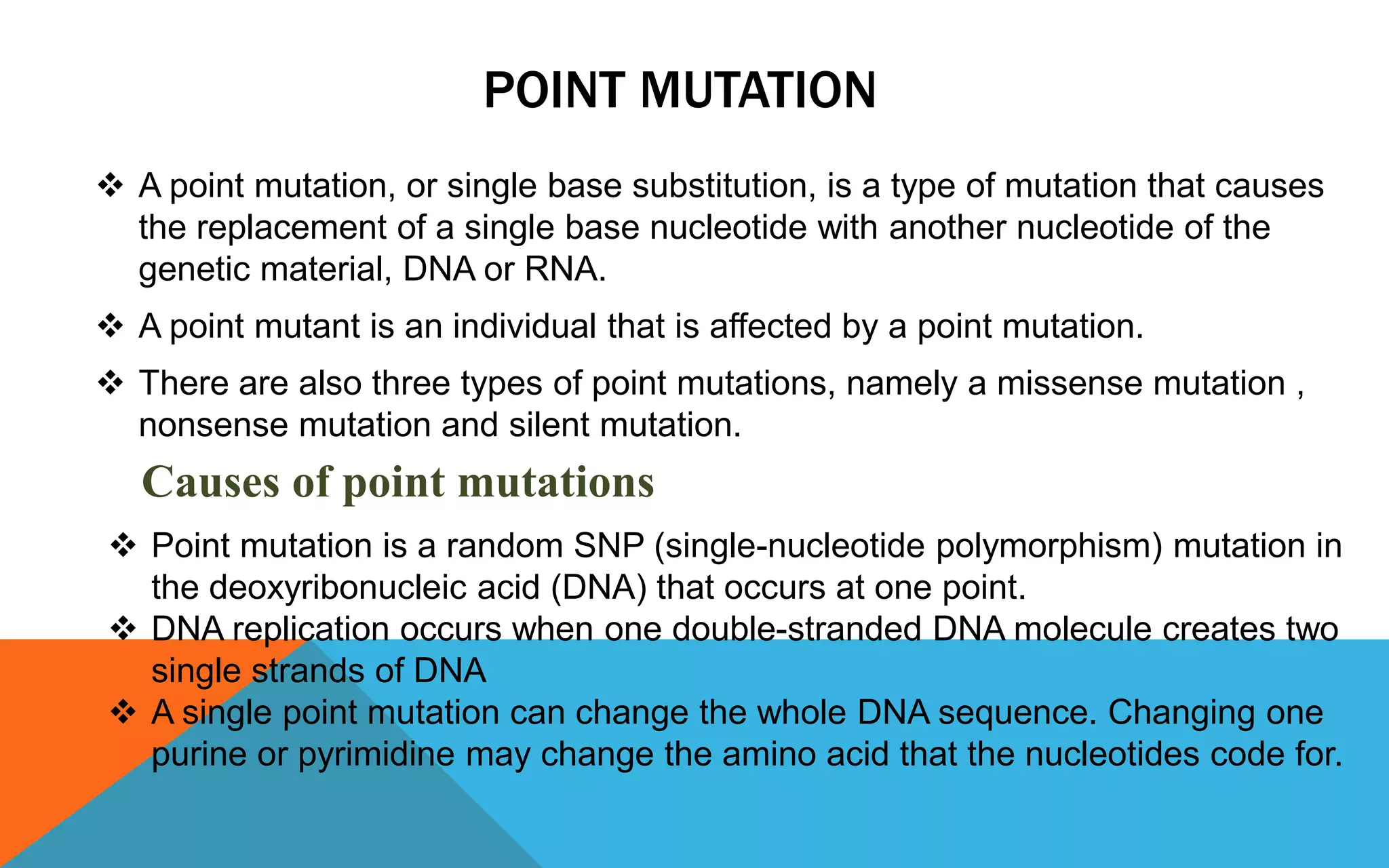 POINT MUTATION

❖ A point mutation, or single base substitution, is a type of mutation that causes the replacement of a single base nucleotide with another nucleotide of the genetic material, DNA or RNA.

❖ A point mutant is an individual that is affected by a point mutation.

❖ There are also three types of point mutations, namely a missense mutation , nonsense mutation and silent mutation.

Causes of point mutations

❖ Point mutation is a random SNP (single-nucleotide polymorphism) mutation in the deoxyribonucleic acid (DNA) that occurs at one point.

❖ DNA replication occurs when one double-stranded DNA molecule creates two single strands of DNA

❖ A single point mutation can change the whole DNA sequence. Changing one purine or pyrimidine may change the amino acid that the nucleotides code for.